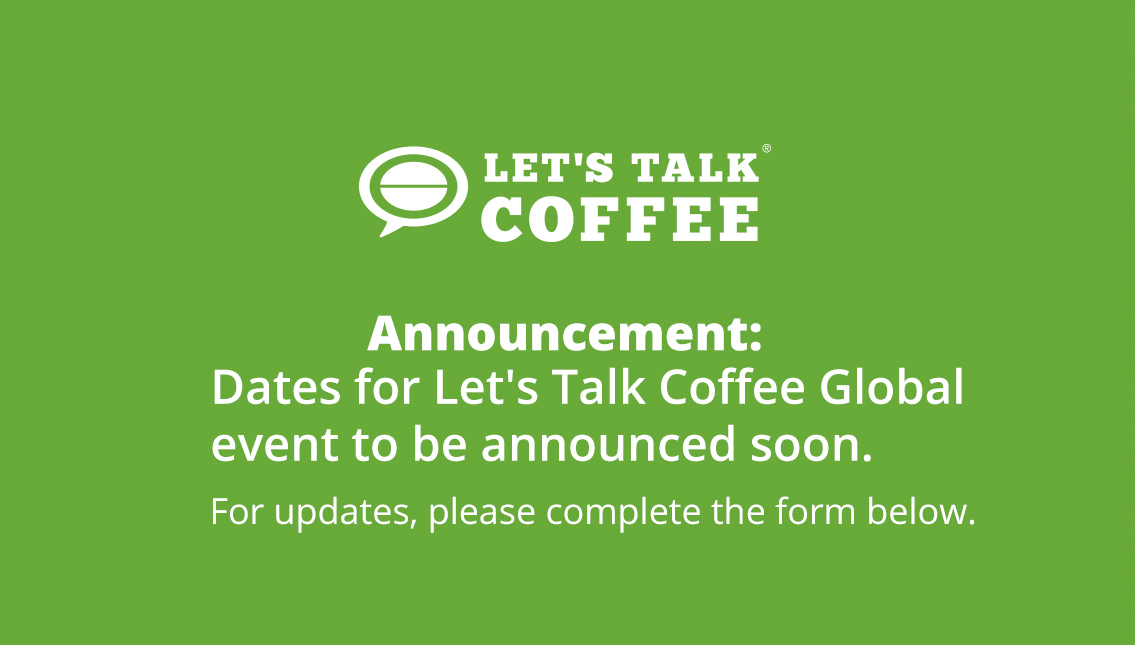 LET'S TALK®
COFFEE

Announcement:
Dates for Let's Talk Coffee Global event to be announced soon.

For updates, please complete the form below.